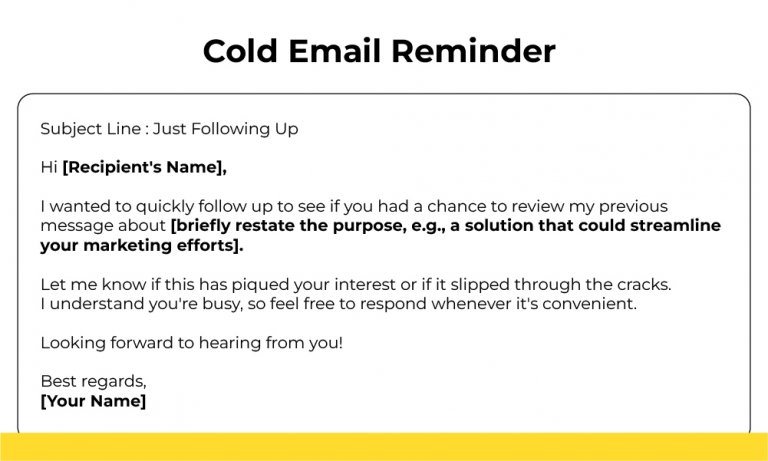 Cold Email Reminder

Subject Line : Just Following Up

Hi [Recipient's Name],

I wanted to quickly follow up to see if you had a chance to review my previous message about [briefly restate the purpose, e.g., a solution that could streamline your marketing efforts].

Let me know if this has piqued your interest or if it slipped through the cracks.
I understand you're busy, so feel free to respond whenever it's convenient.

Looking forward to hearing from you!

Best regards,
[Your Name]